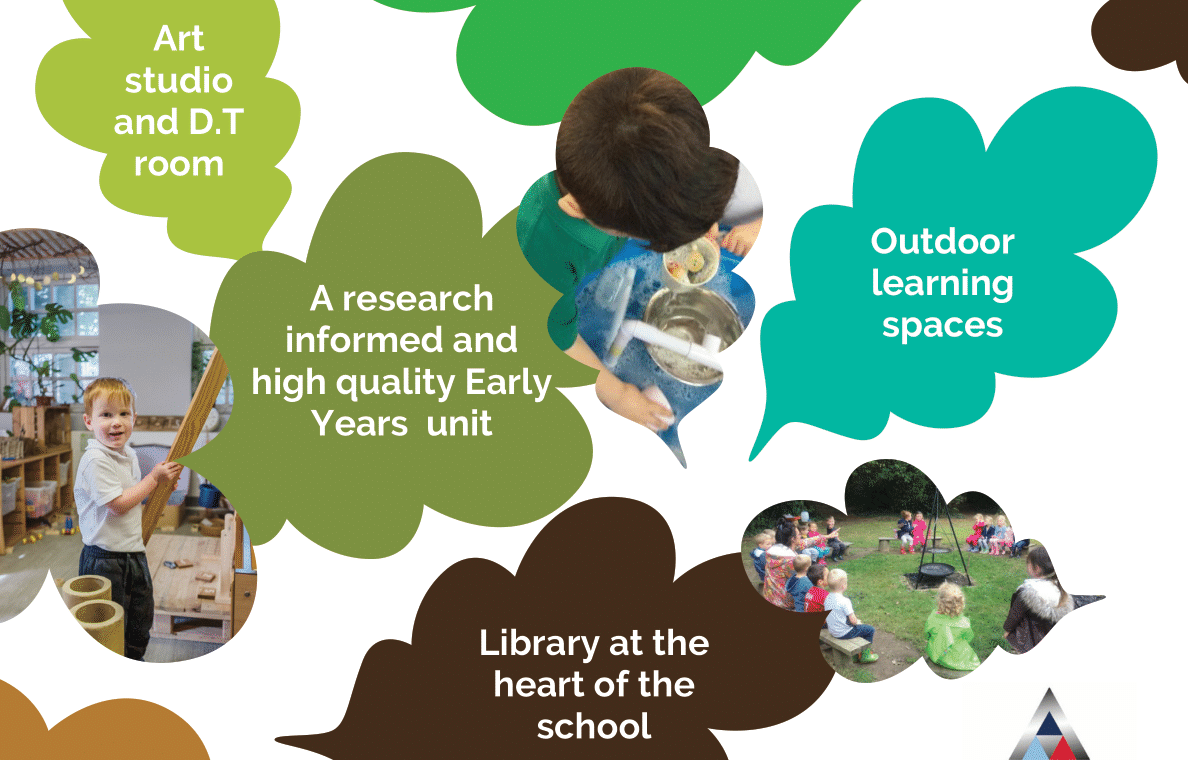 Art studio and D.T room

A research informed and high quality Early Years unit

Outdoor learning spaces

Library at the heart of the school